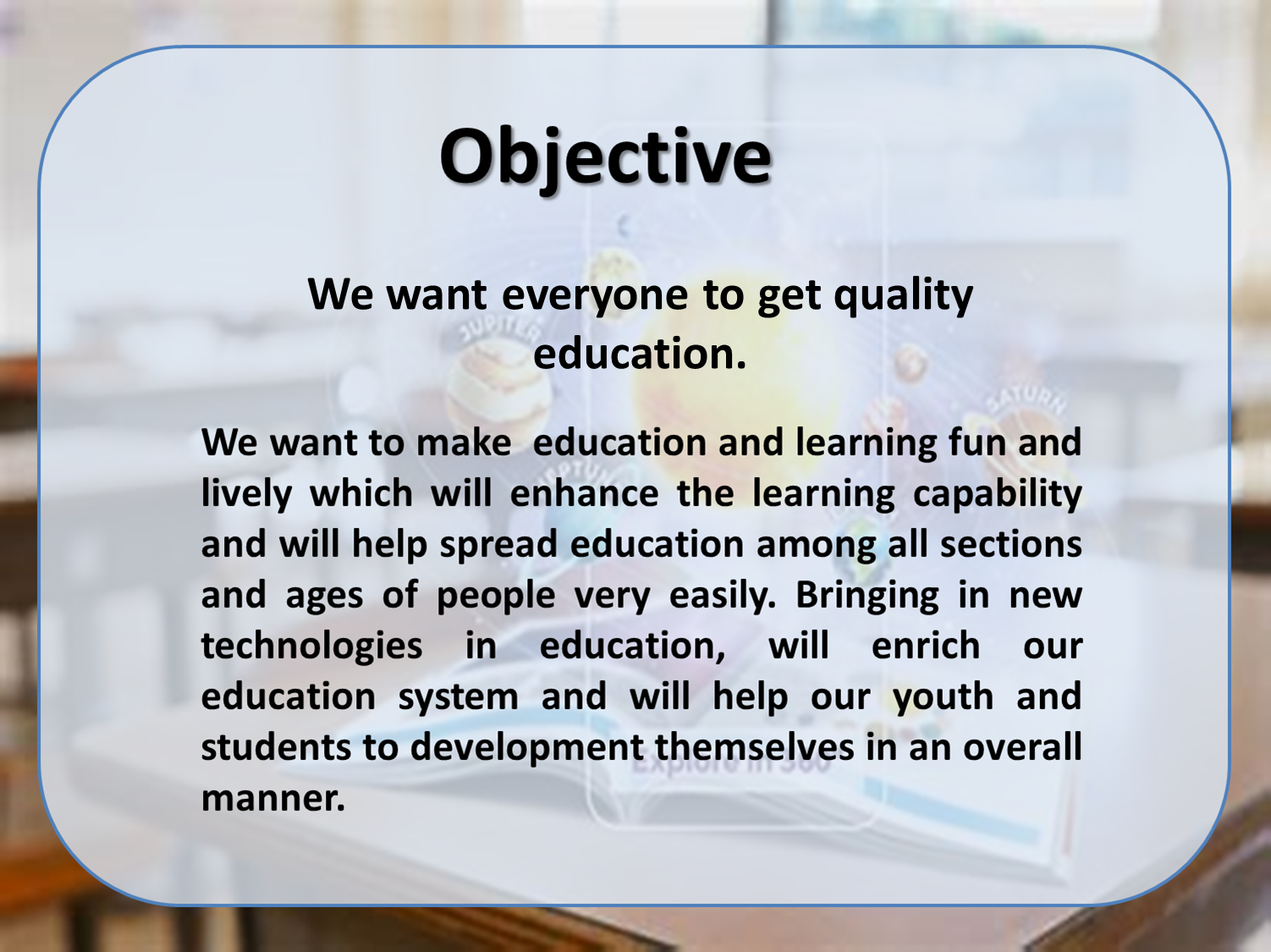 Objective

We want everyone to get quality education.

We want to make education and learning fun and lively which will enhance the learning capability and will help spread education among all sections and ages of people very easily. Bringing in new technologies in education, will enrich our education system and will help our youth and students to development themselves in an overall manner.